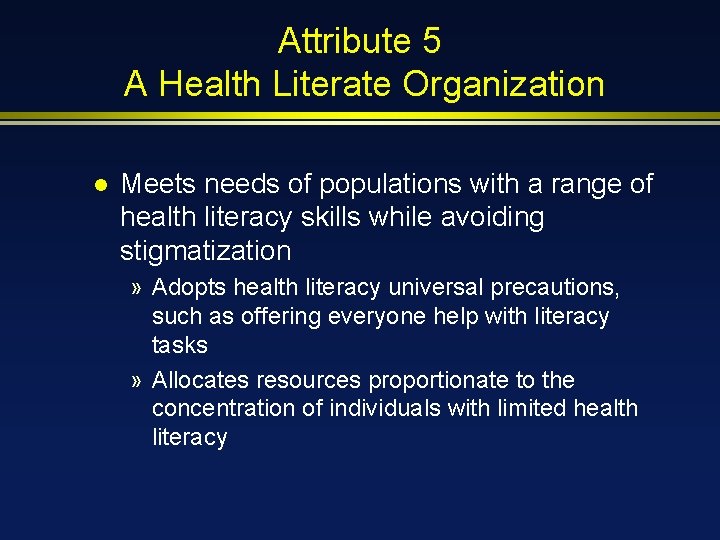 Attribute 5
A Health Literate Organization

● Meets needs of populations with a range of health literacy skills while avoiding stigmatization

» Adopts health literacy universal precautions, such as offering everyone help with literacy tasks

» Allocates resources proportionate to the concentration of individuals with limited health literacy